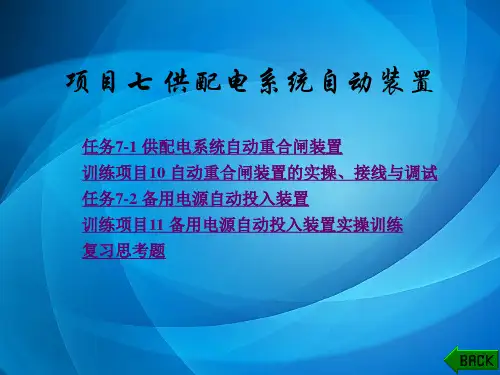 项目七 供配电系统自动装置

任务7-1 供配电系统自动重合闸装置
训练项目10 自动重合闸装置的实操、接线与调试
任务7-2 备用电源自动投入装置
训练项目11 备用电源自动投入装置实操训练
复习思考题

BACK